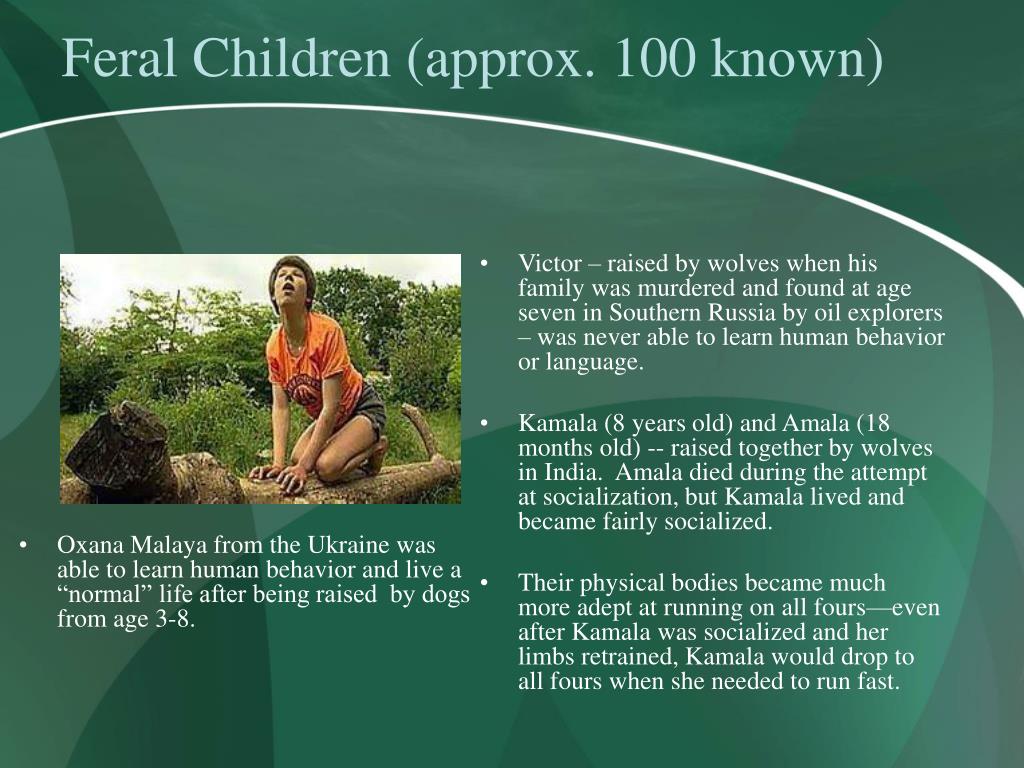 Feral Children (approx. 100 known)

• Oxana Malaya from the Ukraine was able to learn human behavior and live a “normal” life after being raised by dogs from age 3-8.

• Victor – raised by wolves when his family was murdered and found at age seven in Southern Russia by oil explorers – was never able to learn human behavior or language.

• Kamala (8 years old) and Amala (18 months old) -- raised together by wolves in India. Amala died during the attempt at socialization, but Kamala lived and became fairly socialized.

• Their physical bodies became much more adept at running on all fours—even after Kamala was socialized and her limbs retrained, Kamala would drop to all fours when she needed to run fast.